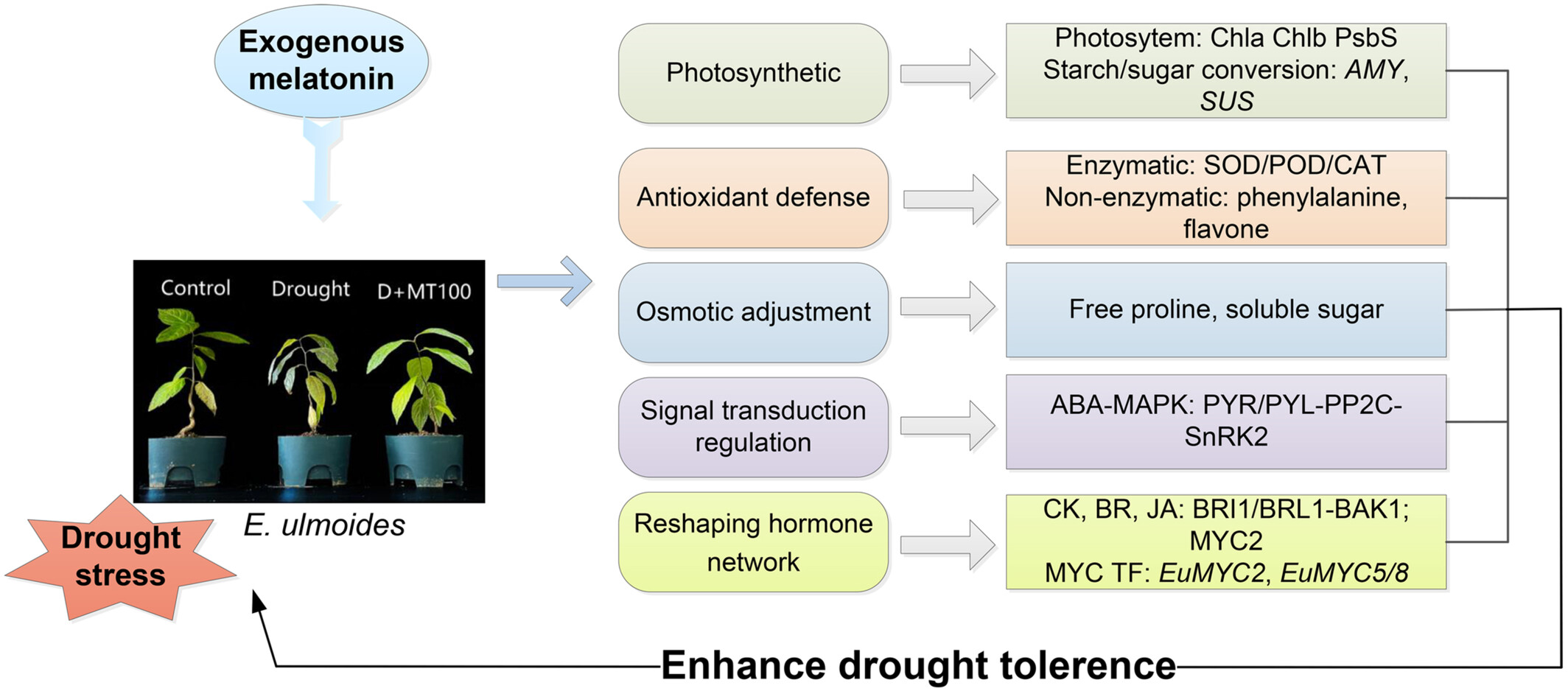 Exogenous melatonin

Control Drought D+MT100

E. ulmoides

Drought stress

Photosynthetic

Photosytem: Chla Chlb PsbS
Starch/sugar conversion: AMY, SUS

Antioxidant defense

Enzymatic: SOD/POD/CAT
Non-enzymatic: phenylalanine, flavone

Osmotic adjustment

Free proline, soluble sugar

Signal transduction regulation

ABA-MAPK: PYR/PYL-PP2C-SnRK2

Reshaping hormone network

CK, BR, JA: BRI1/BRL1-BAK1; MYC2
MYC TF: EuMYC2, EuMYC5/8

Enhance drought tolerence